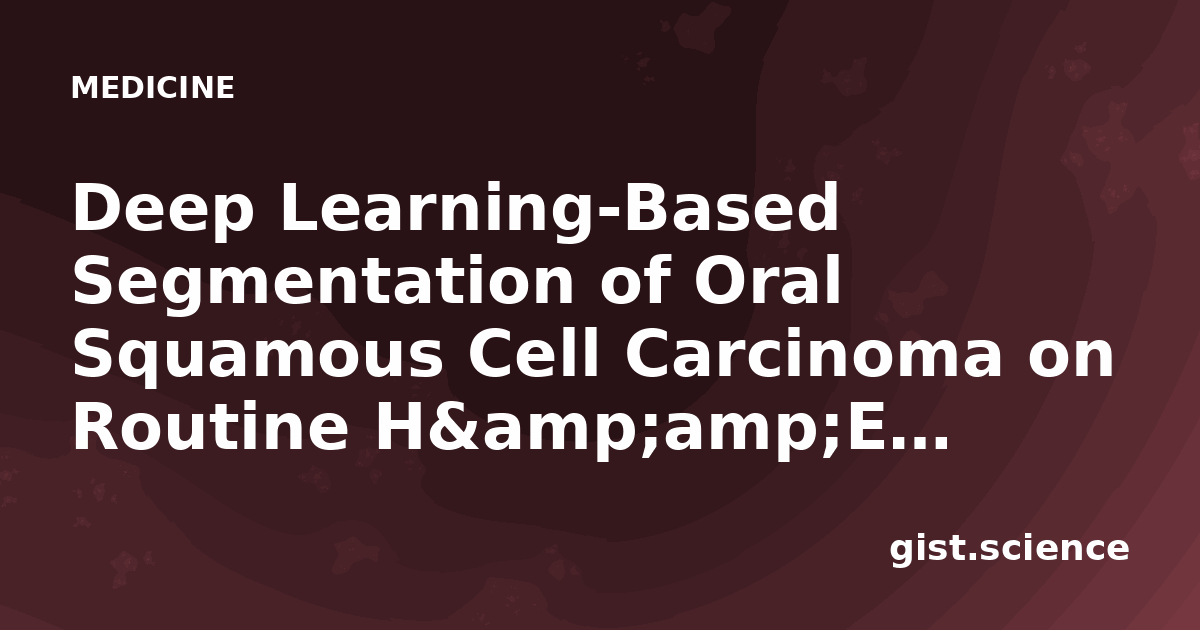 MEDICINE

Deep Learning-Based Segmentation of Oral Squamous Cell Carcinoma on Routine H&amp;amp;E...

gist.science